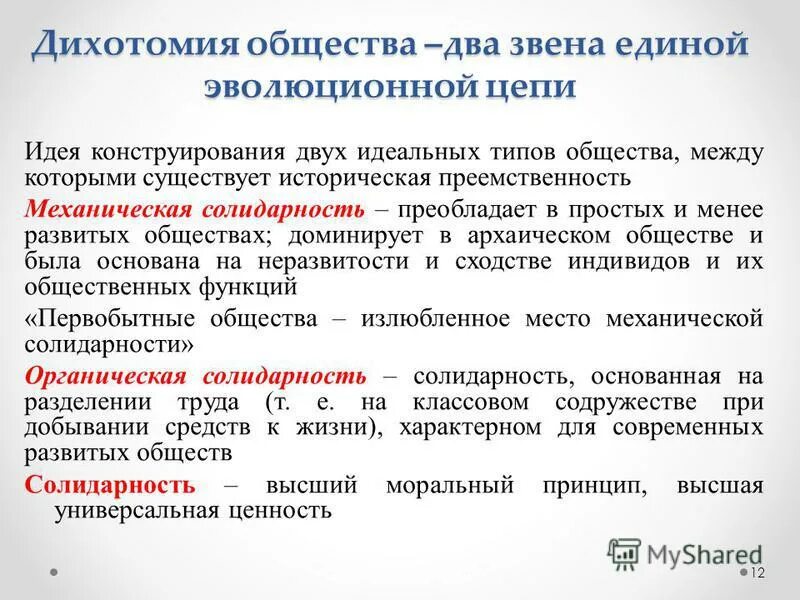 Дихотомия общества –два звена единой эволюционной цепи

Идея конструирования двух идеальных типов общества, между которыми существует историческая преемственность

Механическая солидарность – преобладает в простых и менее развитых обществах; доминирует в архаическом обществе и была основана на неразвитости и сходстве индивидов и их общественных функций

«Первобытные общества – излюбленное место механической солидарности»

Органическая солидарность – солидарность, основанная на разделении труда (т. е. на классовом содружестве при добывании средств к жизни), характерном для современных развитых обществ

Солидарность – высший моральный принцип, высшая универсальная ценность

MyShared

12